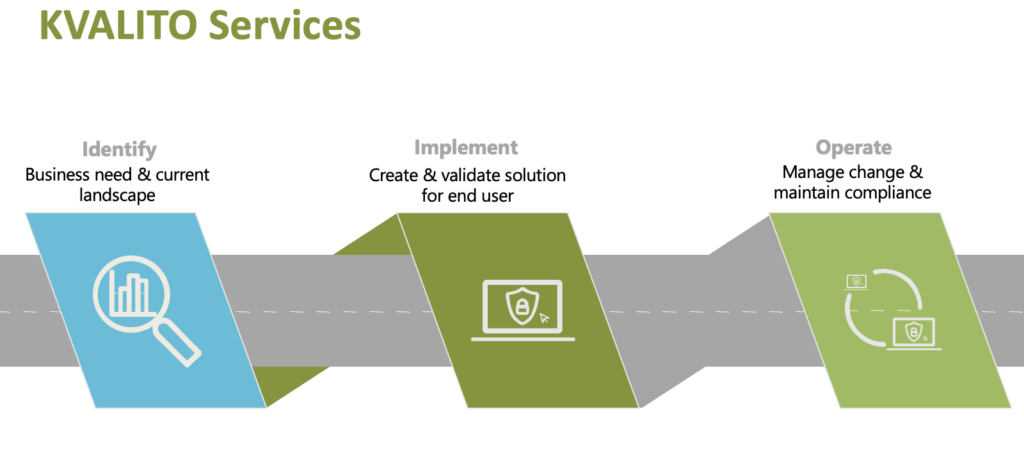 KVALITO Services

Identify
Business need & current landscape

Implement
Create & validate solution for end user

Operate
Manage change & maintain compliance